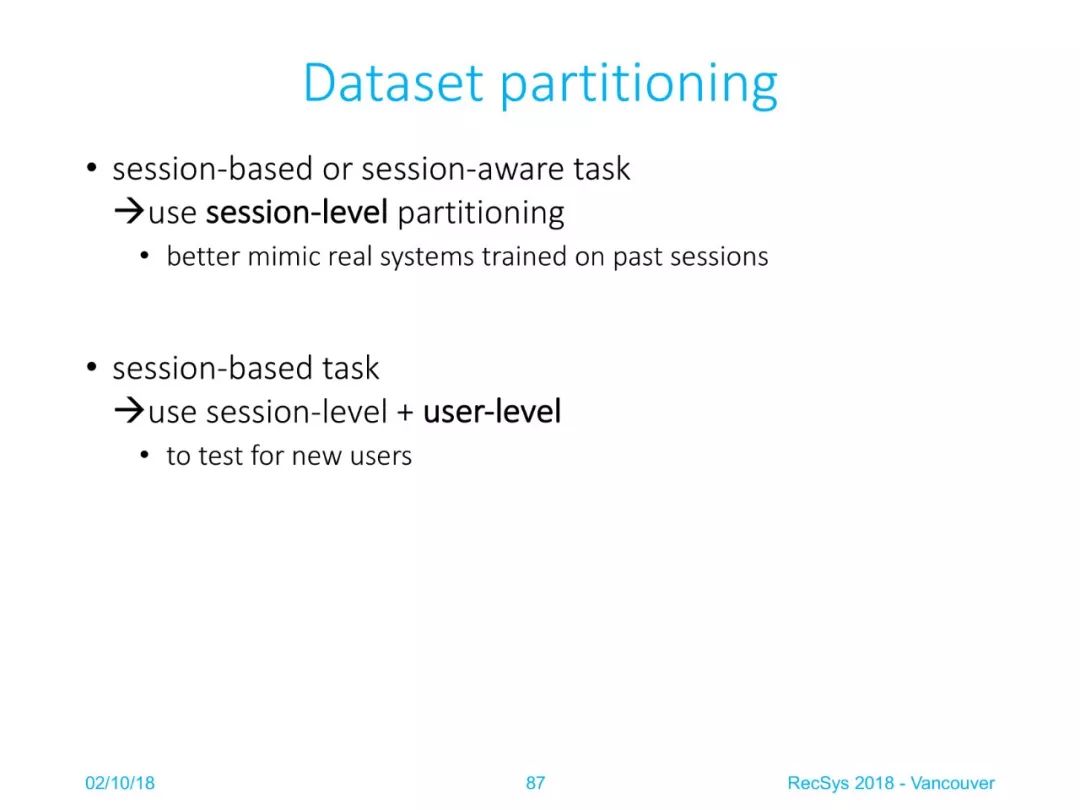 Dataset partitioning

• session-based or session-aware task
→use session-level partitioning
• better mimic real systems trained on past sessions

• session-based task
→use session-level + user-level
• to test for new users

02/10/18

87

RecSys 2018 - Vancouver